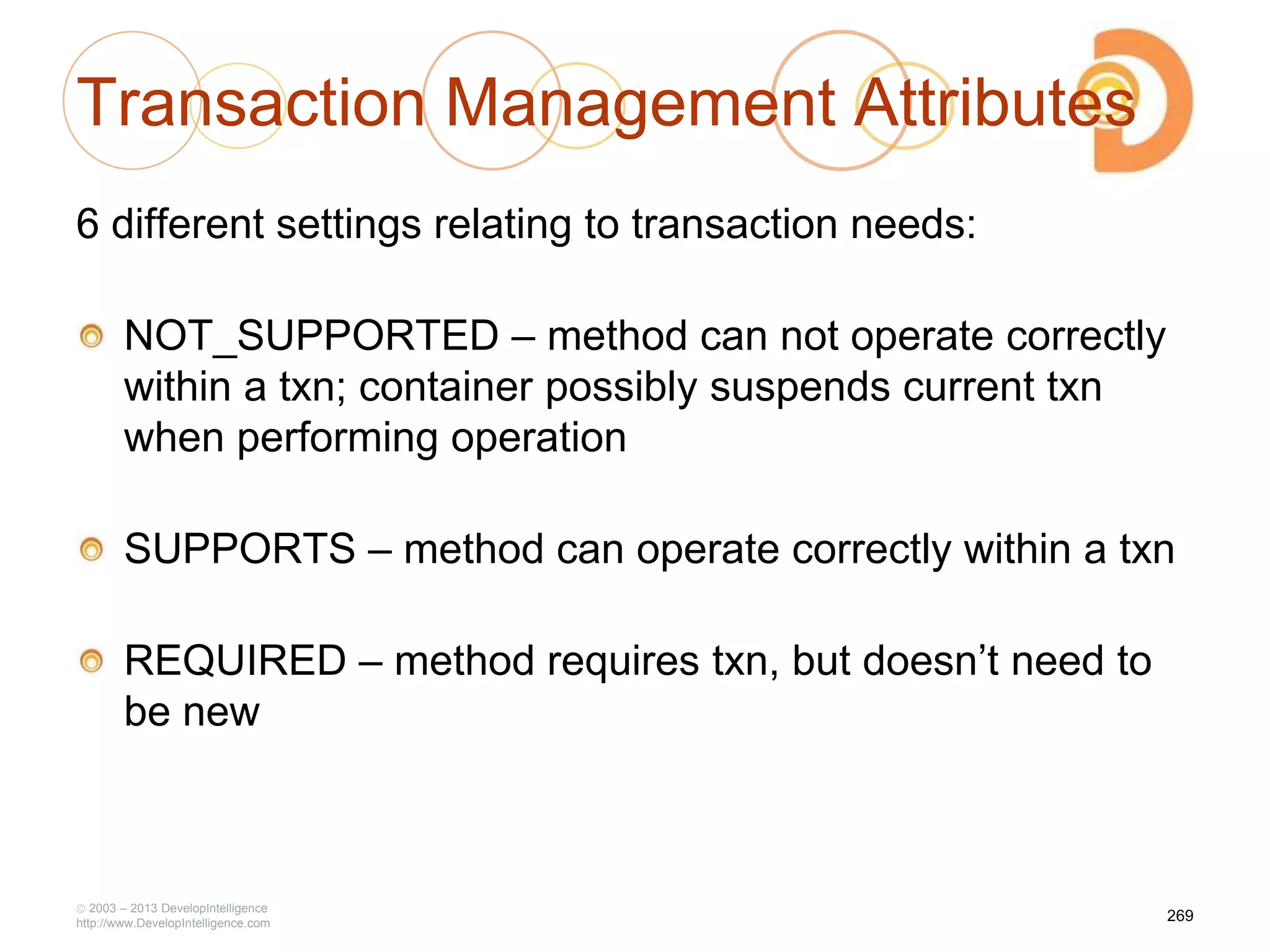 Transaction Management Attributes

6 different settings relating to transaction needs:

NOT_SUPPORTED – method can not operate correctly within a txn; container possibly suspends current txn when performing operation

SUPPORTS – method can operate correctly within a txn

REQUIRED – method requires txn, but doesn’t need to be new

© 2003 – 2013 DevelopIntelligence
http://www.DevelopIntelligence.com

269